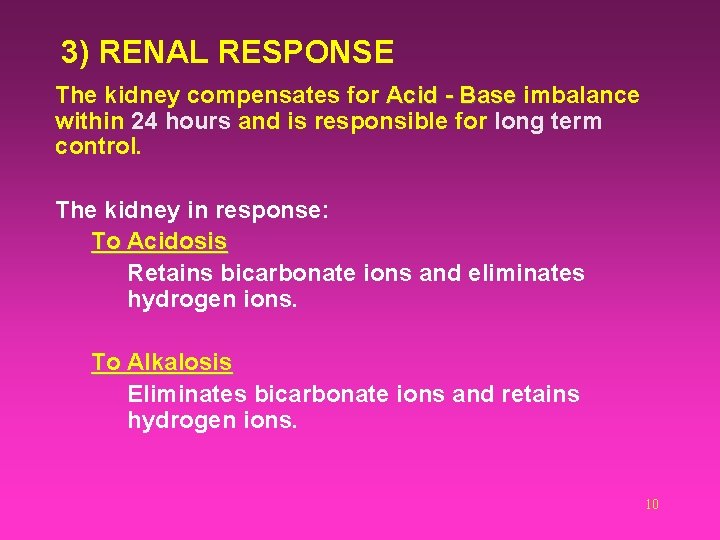 3) RENAL RESPONSE

The kidney compensates for Acid - Base imbalance within 24 hours and is responsible for long term control.

The kidney in response:

To Acidosis

Retains bicarbonate ions and eliminates hydrogen ions.

To Alkalosis

Eliminates bicarbonate ions and retains hydrogen ions.

10